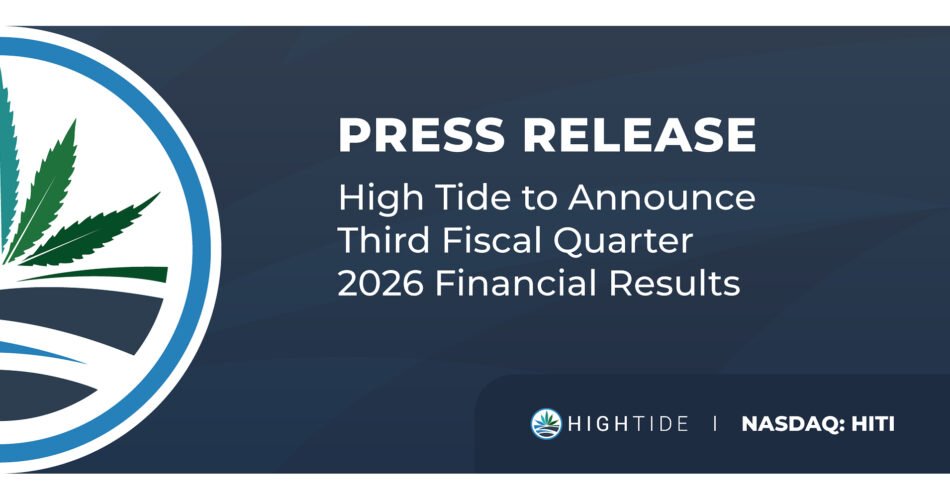 PRESS RELEASE

High Tide to Announce Third Fiscal Quarter 2026 Financial Results

HIGHTIDE | NASDAQ: HITI